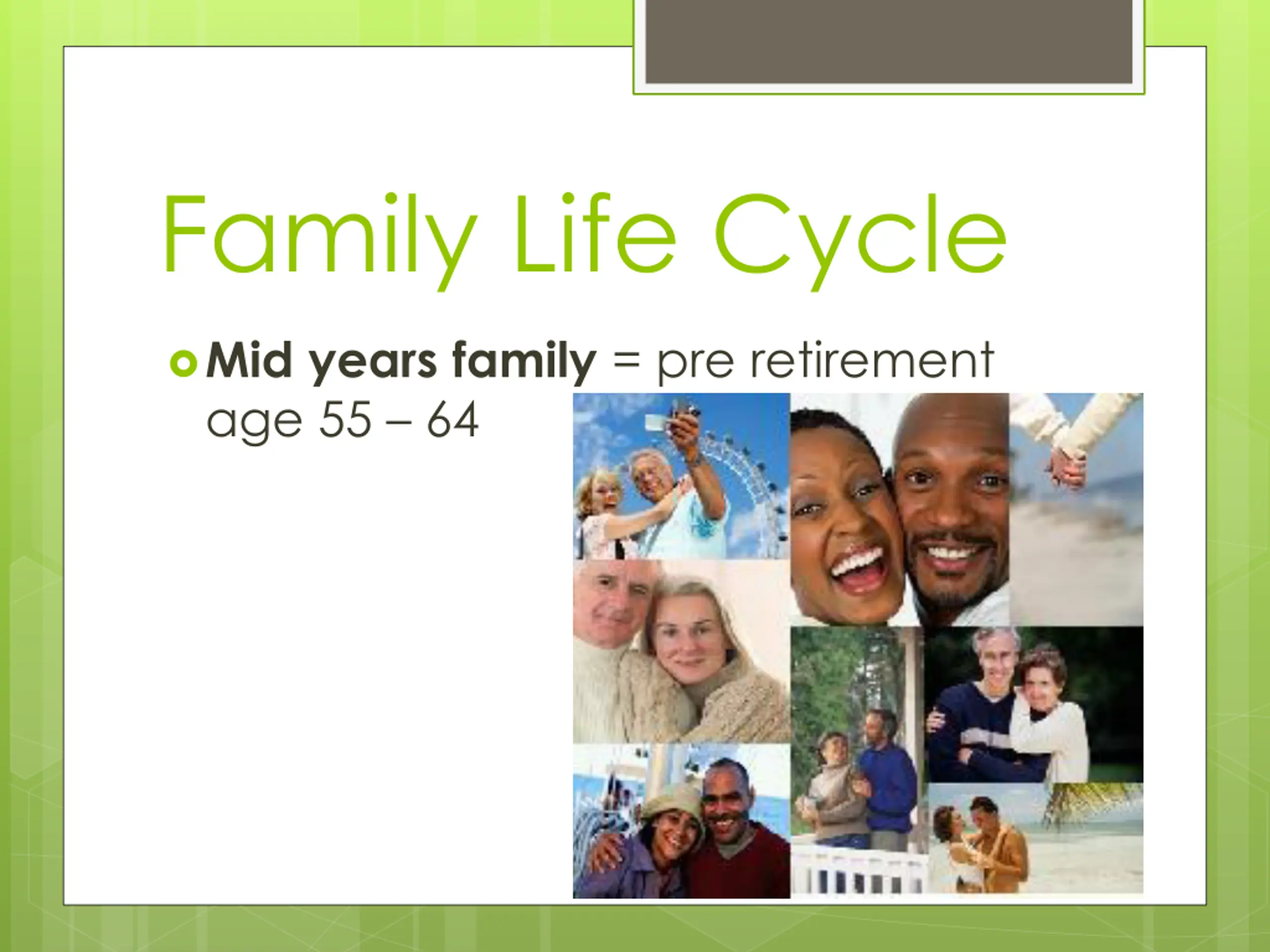 Family Life Cycle

Mid years family = pre retirement age 55 – 64